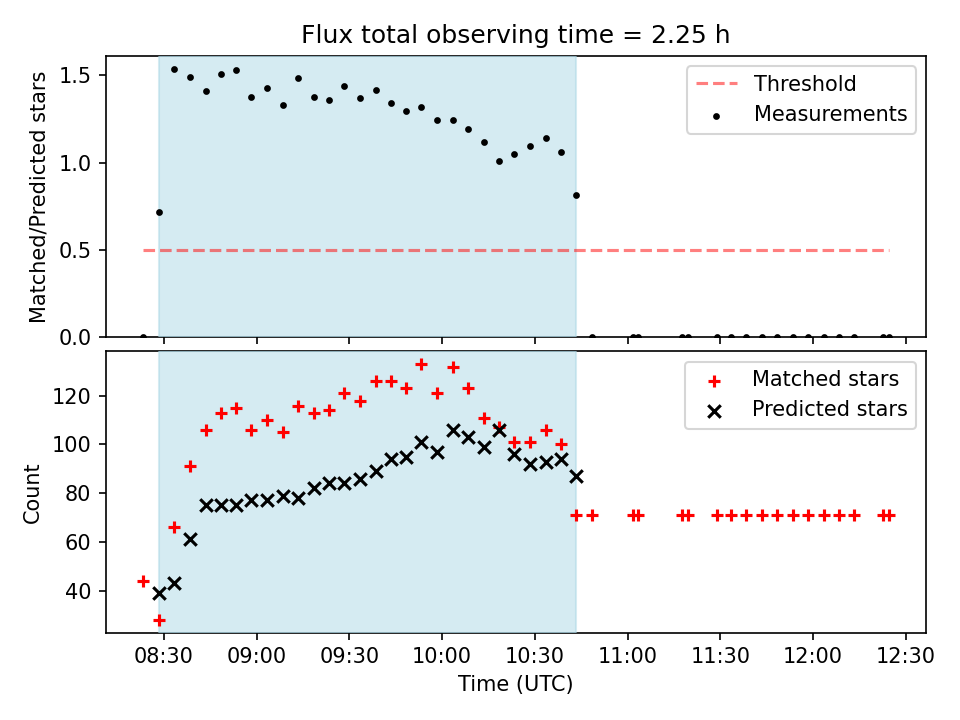 Flux total observing time = 2.25 h

Matched/Predicted stars

1.5
1.0
0.5
0.0

Threshold
Measurements

Count

120
100
80
60
40

Matched stars
Predicted stars

08:30 09:00 09:30 10:00 10:30 11:00 11:30 12:00 12:30

Time (UTC)